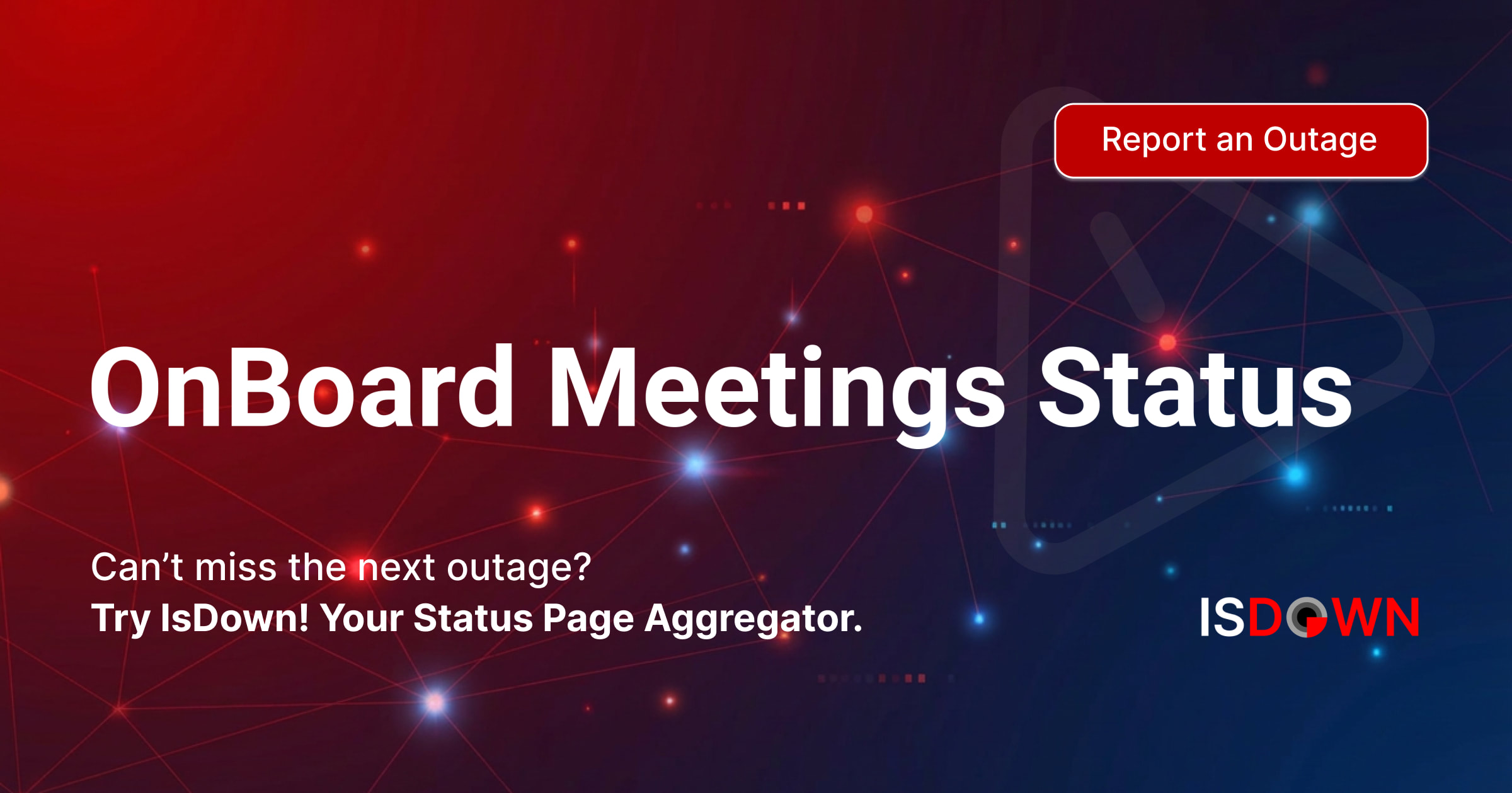 Report an Outage

OnBoard Meetings Status

Can’t miss the next outage?
Try IsDown! Your Status Page Aggregator.

ISDOWN